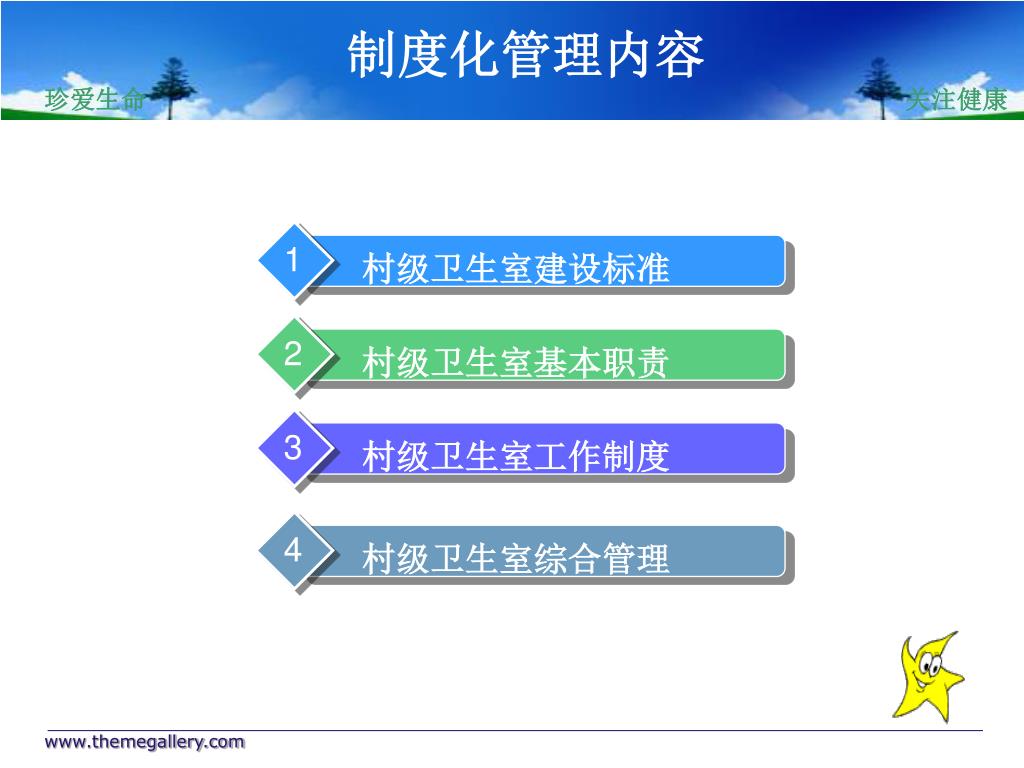 制度化管理内容

珍爱生命

关注健康

1 村级卫生室建设标准

2 村级卫生室基本职责

3 村级卫生室工作制度

4 村级卫生室综合管理

www.themegallery.com